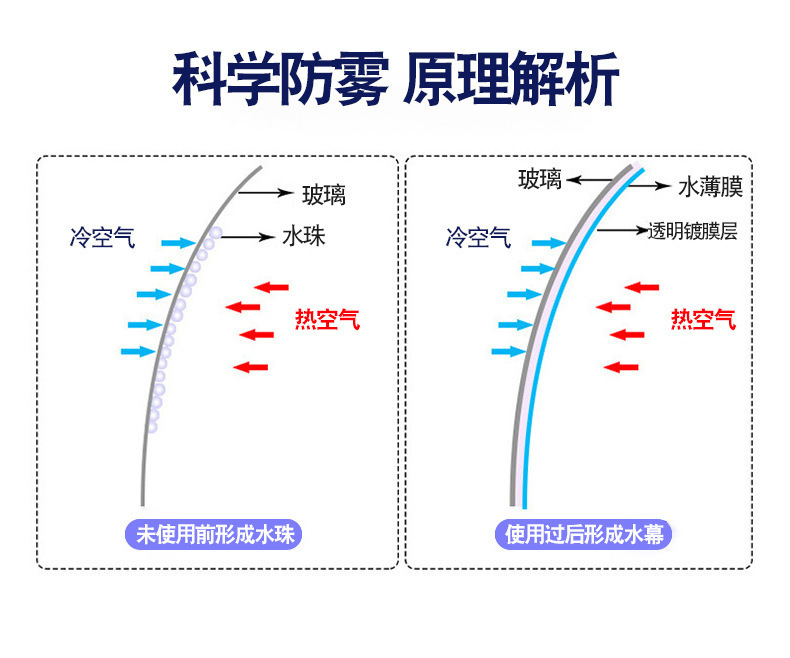 科学防雾 原理解析

玻璃
冷空气
水珠
热空气
未使用前形成水珠

玻璃
水薄膜
冷空气
透明镀膜层
热空气
使用过后形成水幕